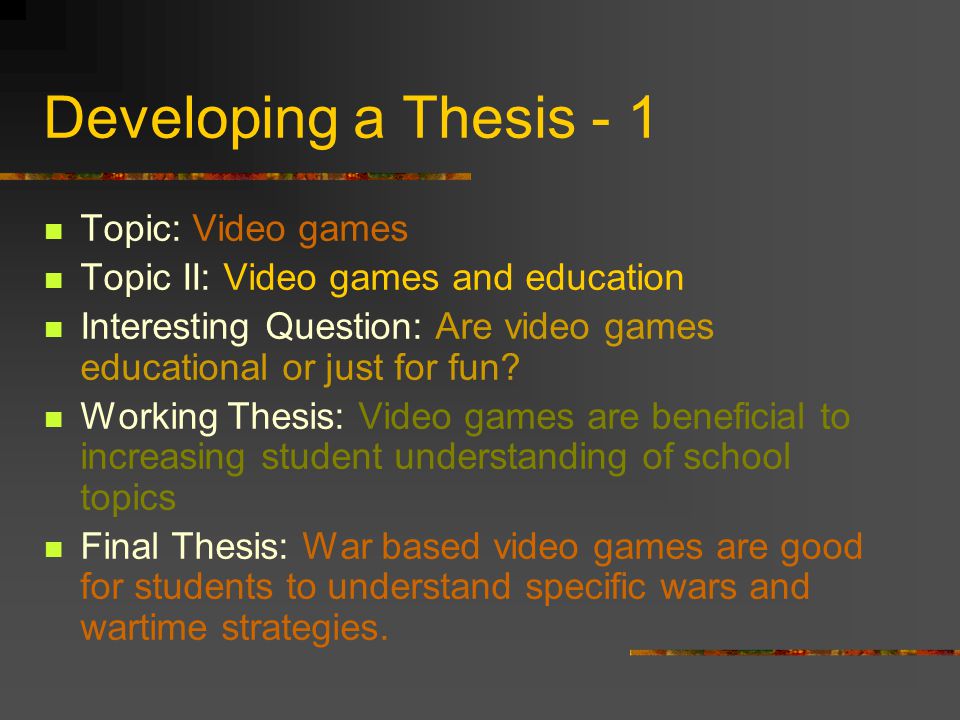 Developing a Thesis - 1

- Topic: Video games
- Topic II: Video games and education
- Interesting Question: Are video games educational or just for fun?
- Working Thesis: Video games are beneficial to increasing student understanding of school topics
- Final Thesis: War based video games are good for students to understand specific wars and wartime strategies.